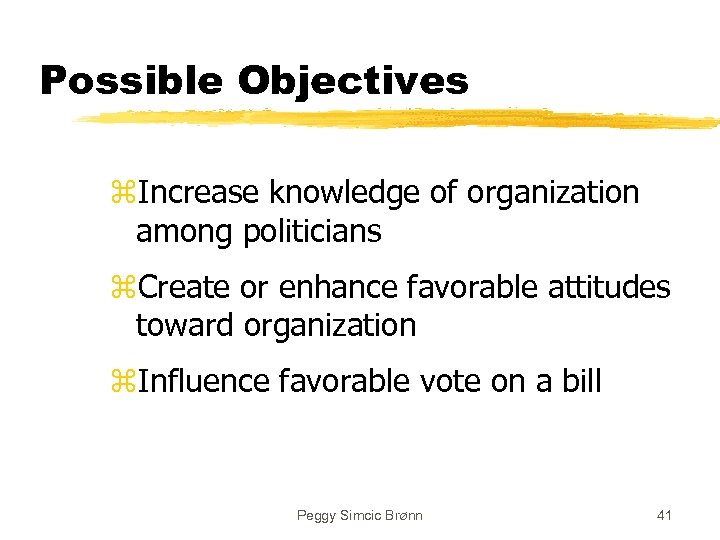 Possible Objectives

⌘Increase knowledge of organization among politicians

⌘Create or enhance favorable attitudes toward organization

⌘Influence favorable vote on a bill

Peggy Simcic Brønn

41